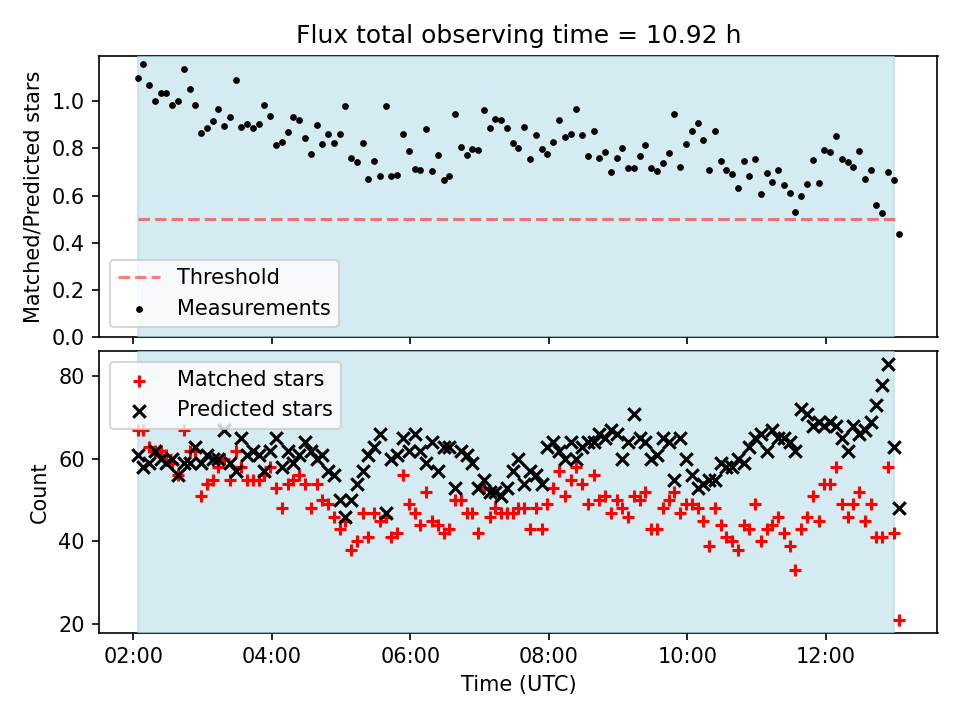 Flux total observing time = 10.92 h

Matched/Predicted stars

1.0
0.8
0.6
0.4
0.2
0.0

Threshold
Measurements

Count

80
60
40
20

Matched stars
Predicted stars

02:00
04:00
06:00
08:00
10:00
12:00

Time (UTC)